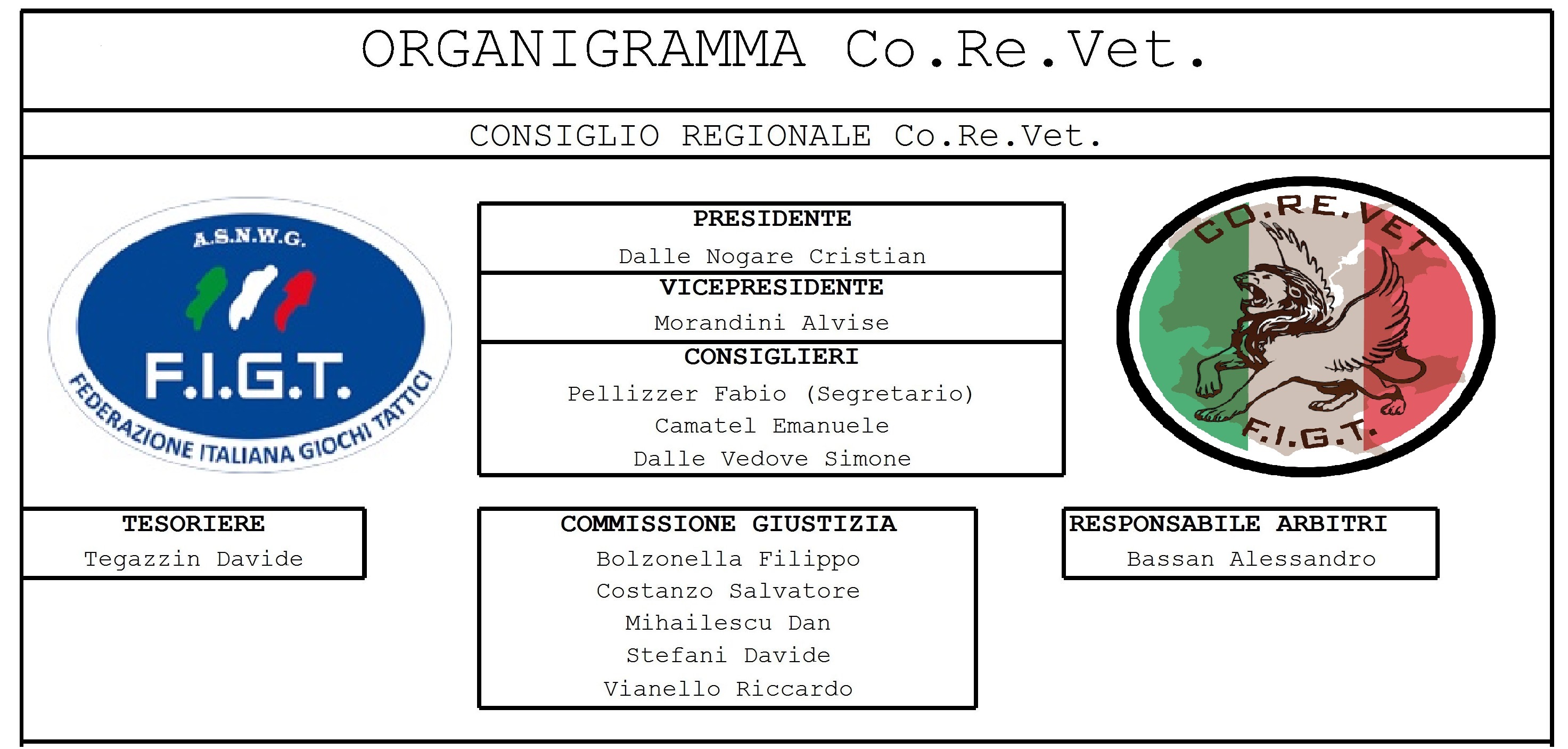 ORGANIGRAMMA Co.Re.Vet.

CONSIGLIO REGIONALE Co.Re.Vet.

A.S.N.W.G.

F.I.G.T.

FEDERAZIONE ITALIANA GIOCHI TATTICI

PRESIDENTE
Dalle Nogare Cristian

VICEPRESIDENTE
Morandini Alvise

CONSIGLIERI
Pellizzer Fabio (Segretario)
Camatel Emanuele
Dalle Vedove Simone

CO.RE.VET
F.I.G.T.

TESORIERE
Tegazzin Davide

COMMISSIONE GIUSTIZIA
Bolzonella Filippo
Costanzo Salvatore
Mihailescu Dan
Stefani Davide
Vianello Riccardo

RESPONSABILE ARBITRI
Bassan Alessandro